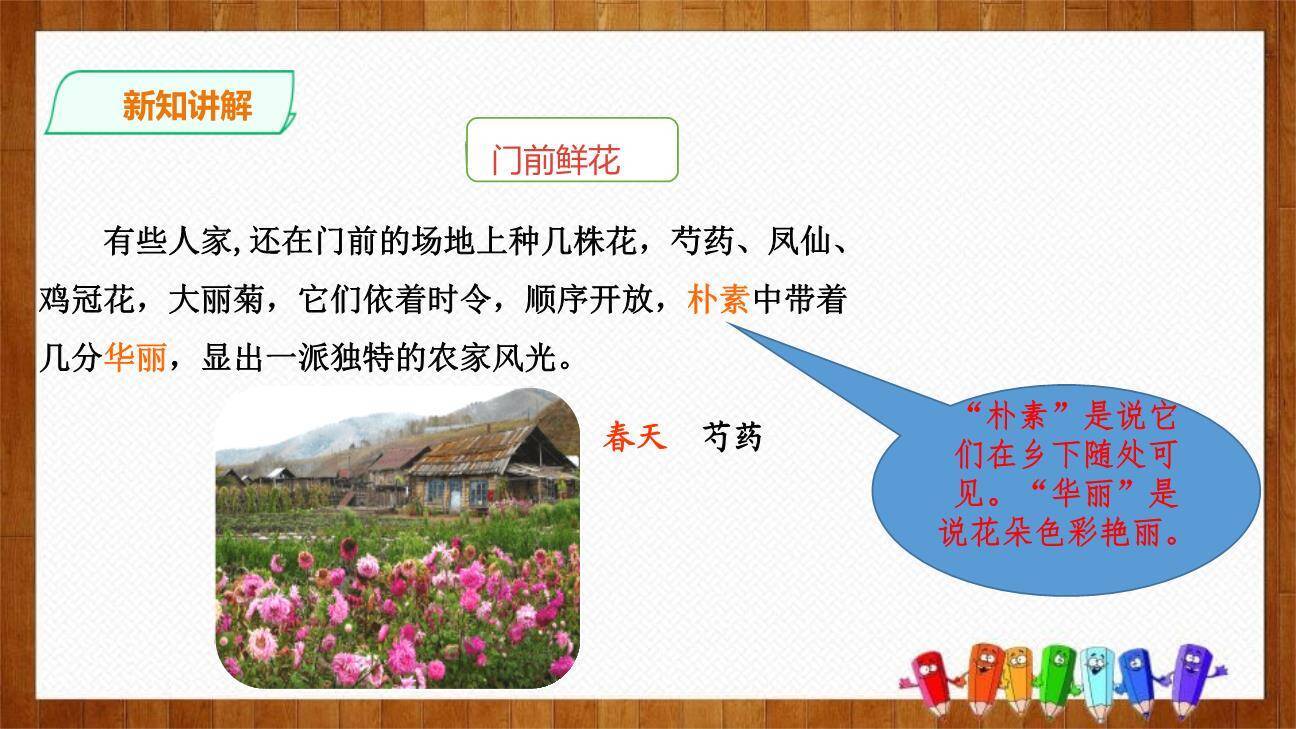 新知讲解

门前鲜花

有些人家,还在门前的场地上种几株花，芍药、凤仙、鸡冠花，大丽菊，它们依着时令，顺序开放，朴素中带着几分华丽，显出一派独特的农家风光。

春天　芍药

“朴素”是说它们在乡下随处可见。“华丽”是说花朵色彩艳丽。